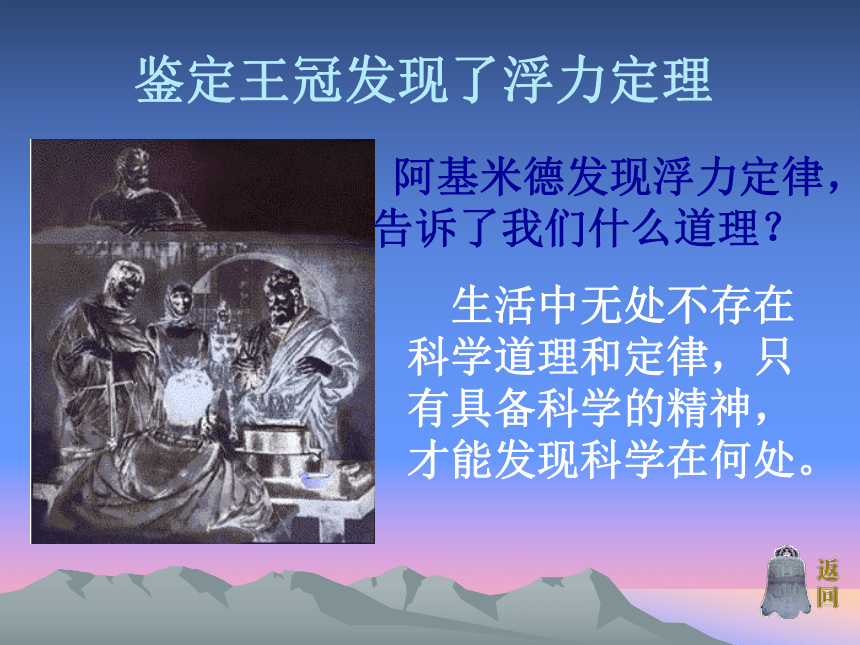 鉴定王冠发现了浮力定理

阿基米德发现浮力定律，告诉了我们什么道理？

生活中无处不存在科学道理和定律，只有具备科学的精神，才能发现科学在何处。

返回